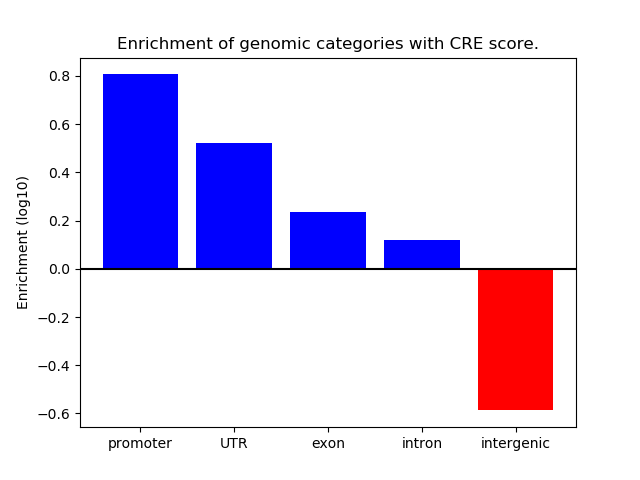 Enrichment of genomic categories with CRE score.

Enrichment (log10)

0.8
0.6
0.4
0.2
0.0
−0.2
−0.4
−0.6

promoter
UTR
exon
intron
intergenic